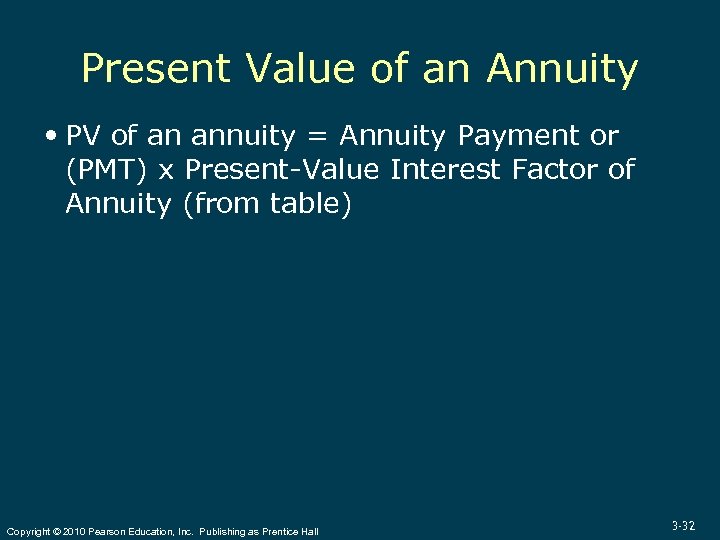 Present Value of an Annuity

• PV of an annuity = Annuity Payment or (PMT) x Present-Value Interest Factor of Annuity (from table)

Copyright © 2010 Pearson Education, Inc. Publishing as Prentice Hall

3-32